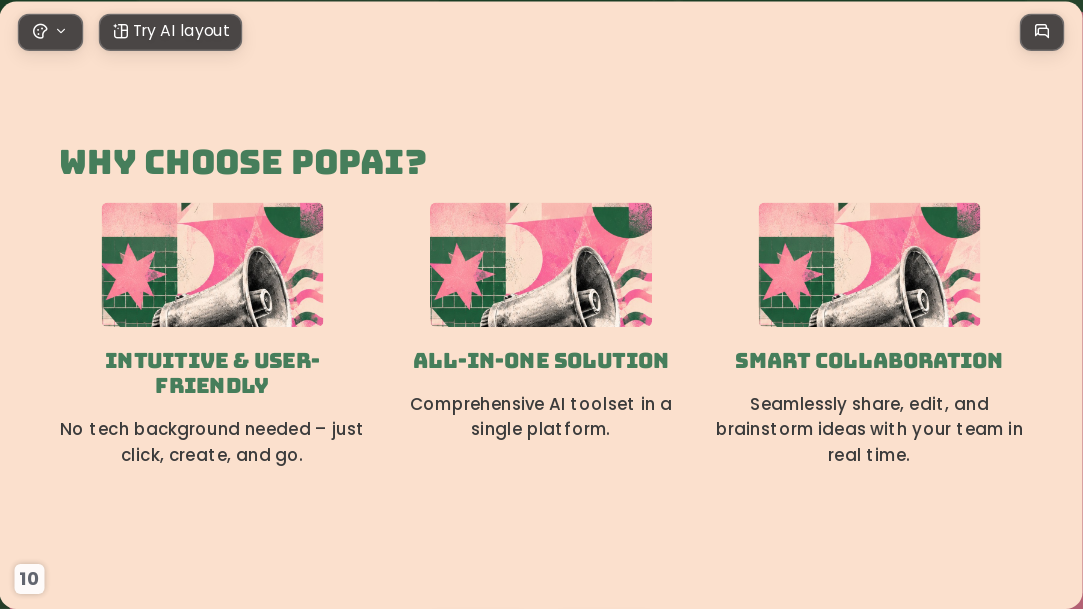 Try AI layout

WHY CHOOSE POPAI?

INTUITIVE & USER-FRIENDLY

No tech background needed – just click, create, and go.

ALL-IN-ONE SOLUTION

Comprehensive AI toolset in a single platform.

SMART COLLABORATION

Seamlessly share, edit, and brainstorm ideas with your team in real time.

10